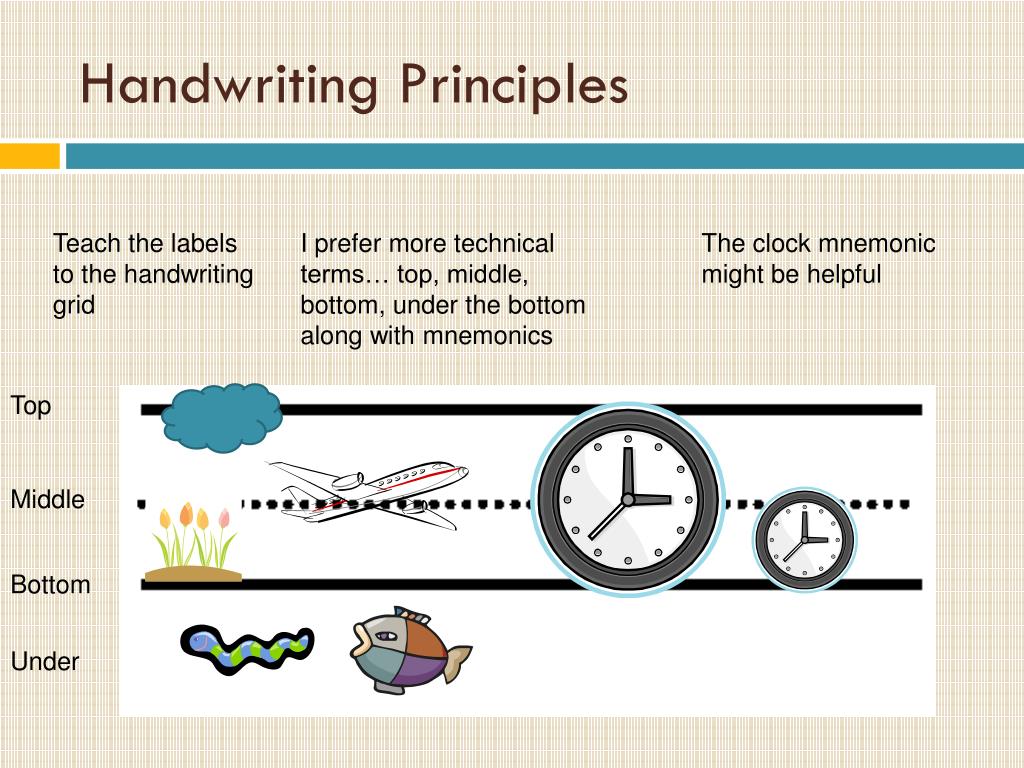 Handwriting Principles

Teach the labels to the handwriting grid

I prefer more technical terms… top, middle, bottom, under the bottom along with mnemonics

The clock mnemonic might be helpful

Top

Middle

Bottom

Under